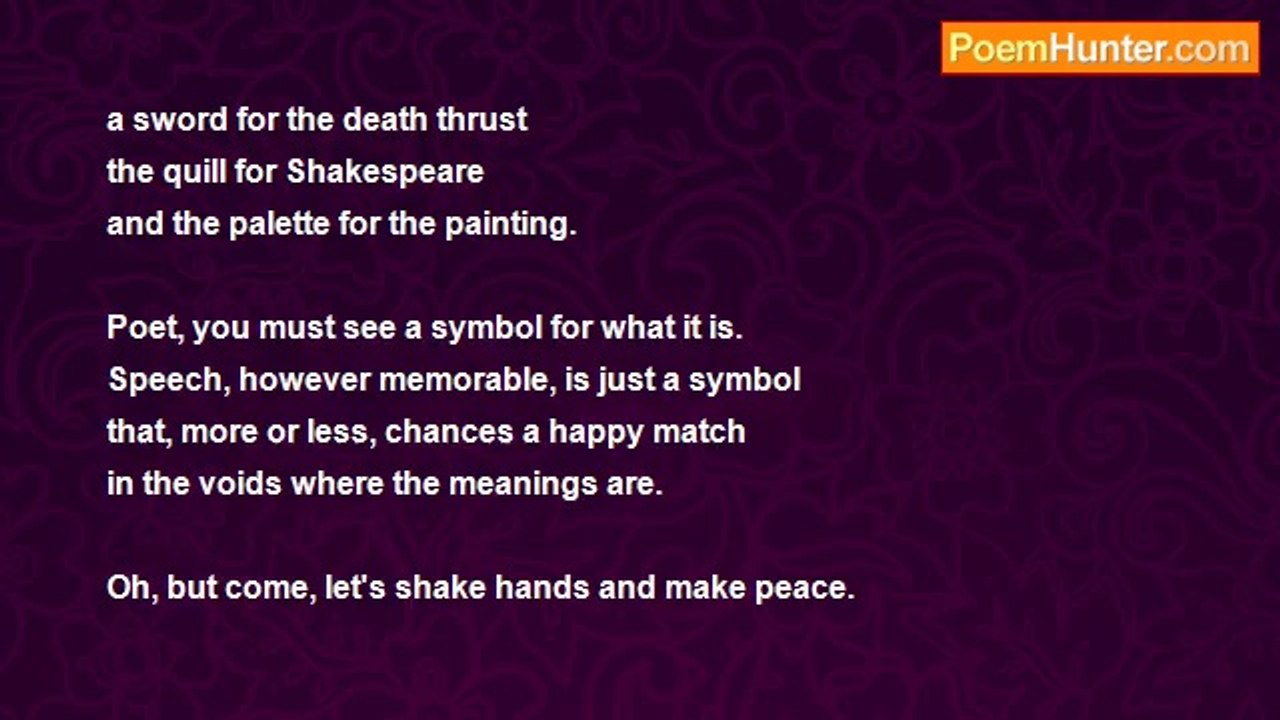 PoemHunter.com

a sword for the death thrust
the quill for Shakespeare
and the palette for the painting.

Poet, you must see a symbol for what it is.
Speech, however memorable, is just a symbol
that, more or less, chances a happy match
in the voids where the meanings are.

Oh, but come, let's shake hands and make peace.